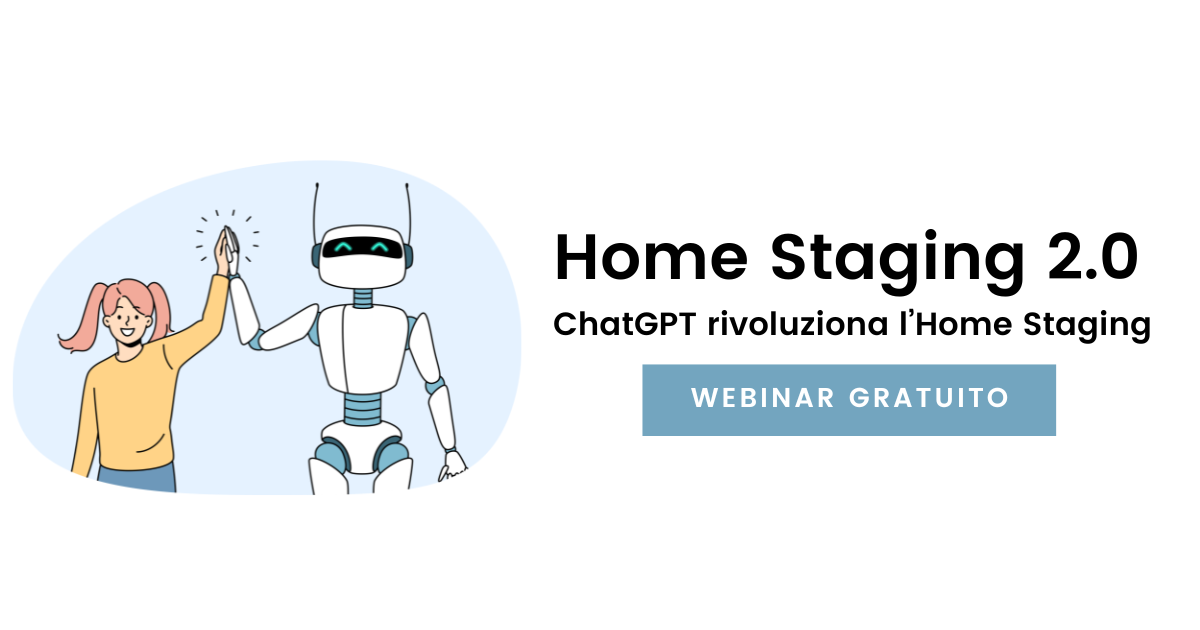 Home Staging 2.0

ChatGPT rivoluziona l'Home Staging

WEBINAR GRATUITO